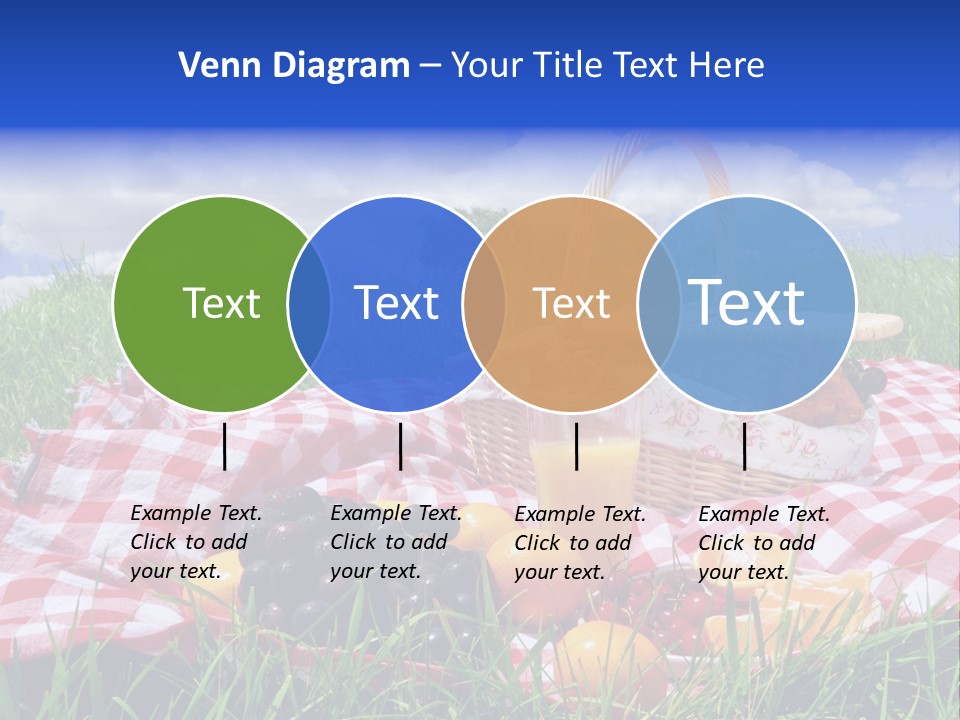 Venn Diagram – Your Title Text Here

Text

Text

Text

Text

Example Text. Click to add your text.

Example Text. Click to add your text.

Example Text. Click to add your text.

Example Text. Click to add your text.